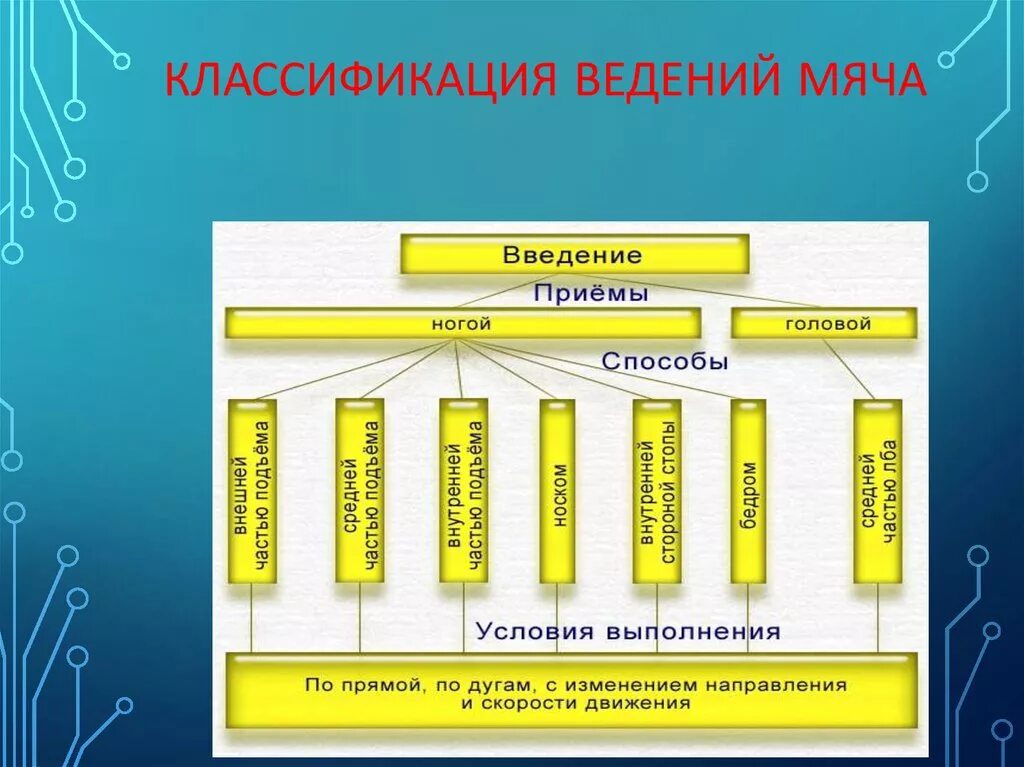 КЛАССИФИКАЦИЯ ВЕДЕНИЙ МЯЧА

Введение

Приёмы

ногой

головой

Способы

внешней частью подъёма

средней частью подъёма

внутренней частью подъёма

носком

внутренней стороной стопы

бедром

средней частью лба

Условия выполнения

По прямой, по дугам, с изменением направления и скорости движения